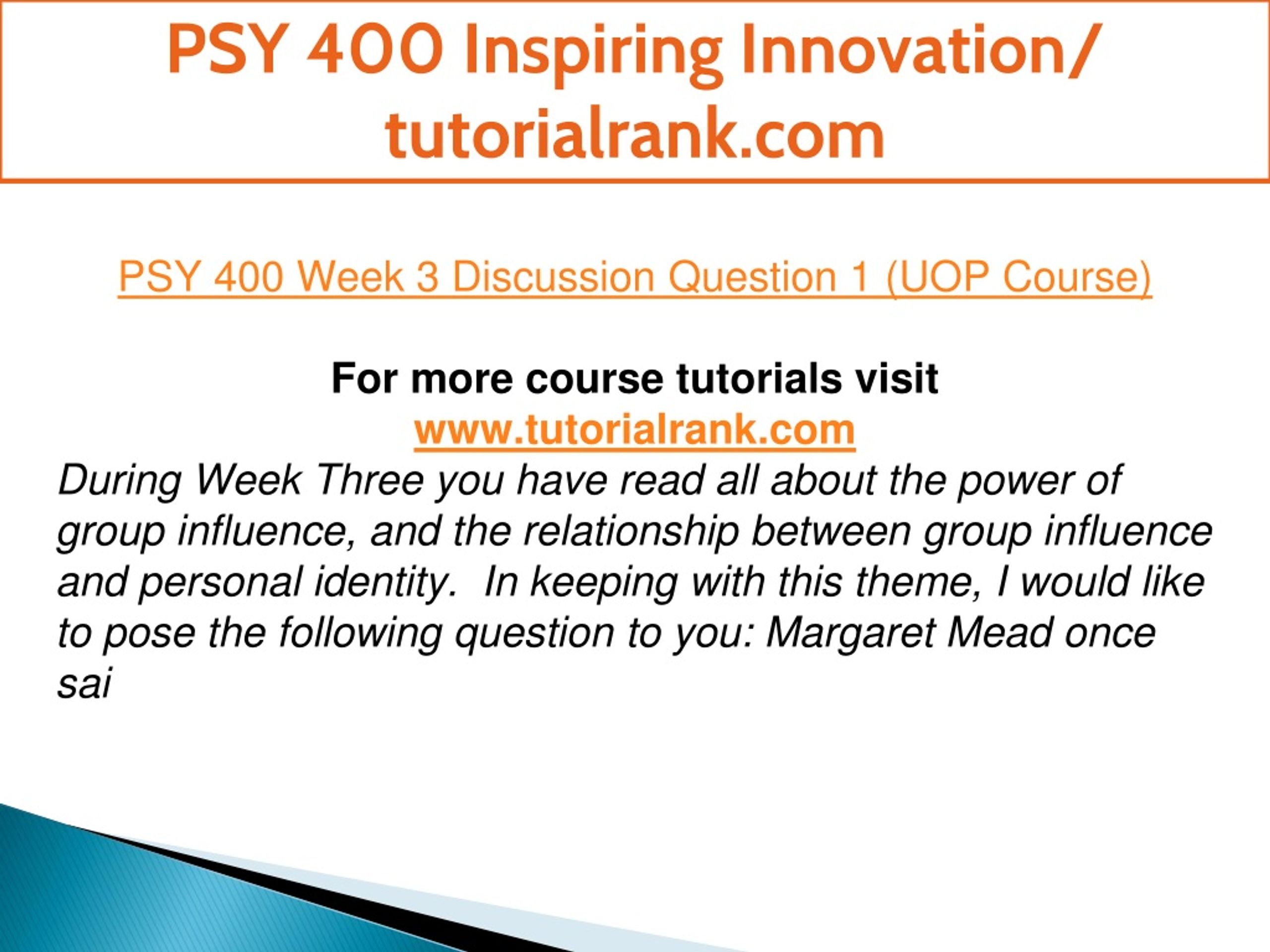 PSY 400 Inspiring Innovation/ tutorialrank.com

PSY 400 Week 3 Discussion Question 1 (UOP Course)

For more course tutorials visit
www.tutorialrank.com

During Week Three you have read all about the power of group influence, and the relationship between group influence and personal identity. In keeping with this theme, I would like to pose the following question to you: Margaret Mead once sai